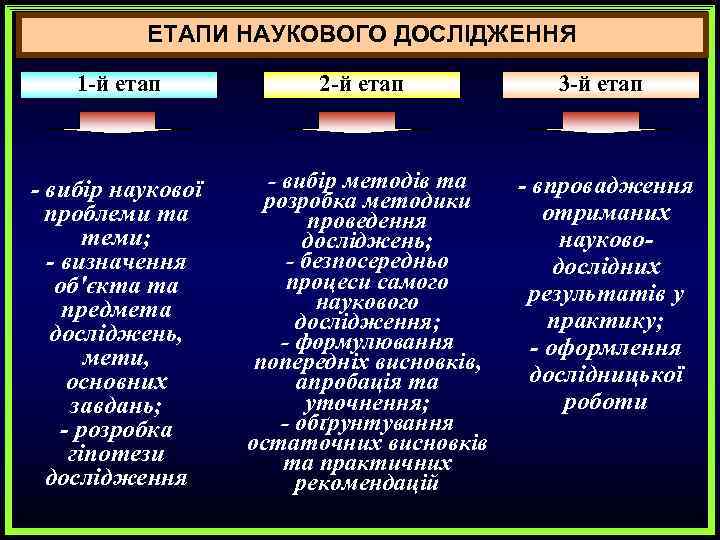 ЕТАПИ НАУКОВОГО ДОСЛІДЖЕННЯ

1-й етап

- вибір наукової проблеми та теми;
- визначення об'єкта та предмета досліджень, мети, основних завдань;
- розробка гіпотези дослідження

2-й етап

- вибір методів та розробка методики проведення досліджень;
- безпосередньо процеси самого наукового дослідження;
- формулювання попередніх висновків, апробація та уточнення;
- обґрунтування остаточних висновків та практичних рекомендацій

3-й етап

- впровадження отриманих науково-дослідних результатів у практику;
- оформлення дослідницької роботи